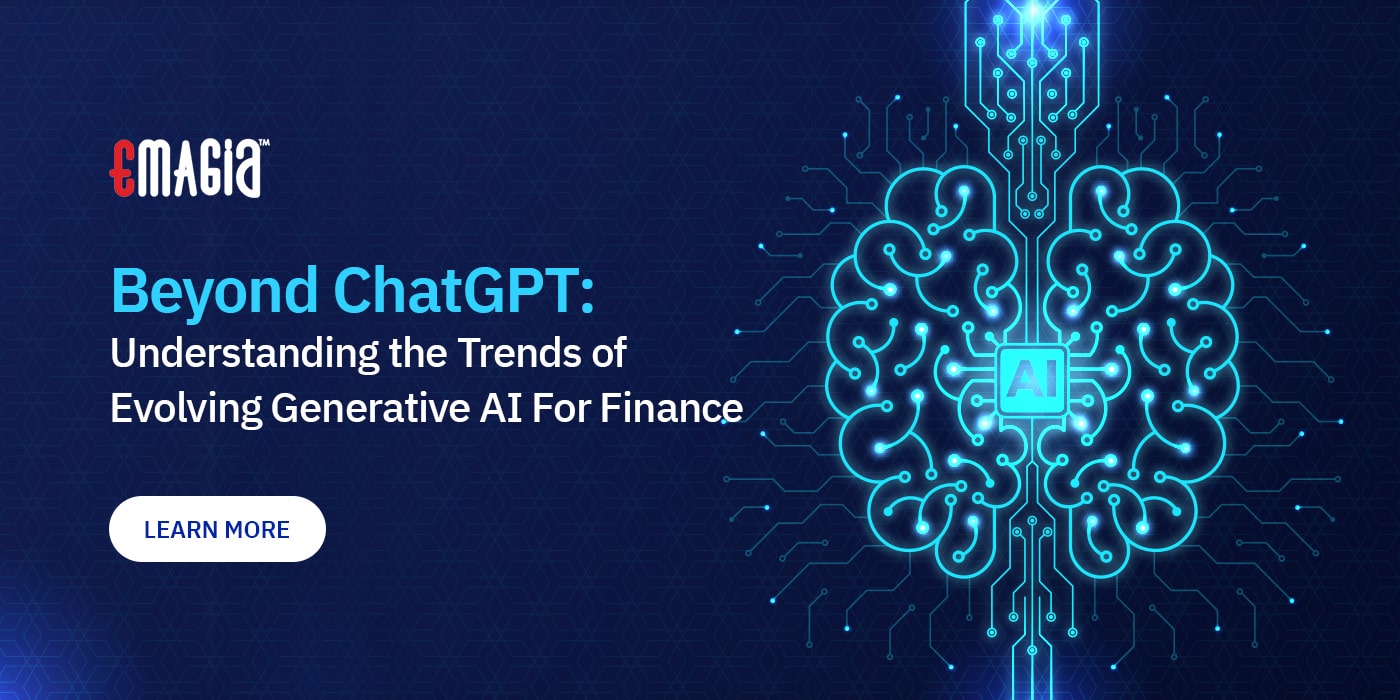 EMAGIA™

Beyond ChatGPT:
Understanding the Trends of Evolving Generative AI For Finance

LEARN MORE

AI